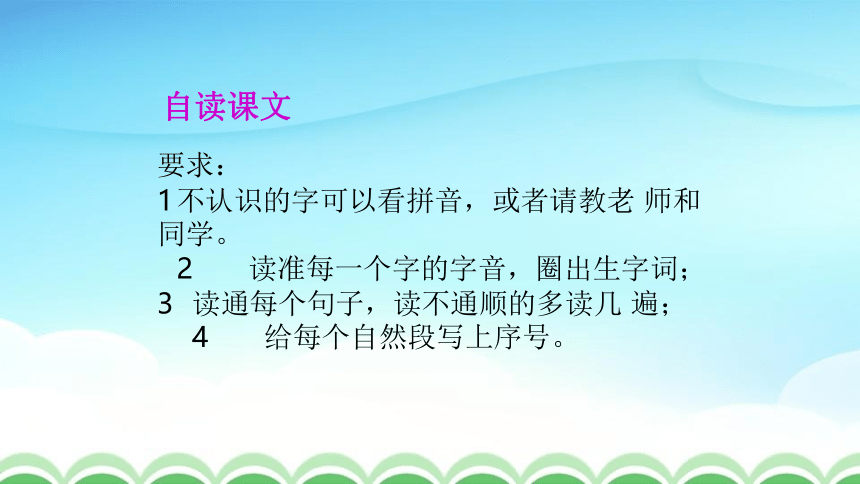 自读课文

要求：
1 不认识的字可以看拼音，或者请教老 师和同学。
2 读准每一个字的字音，圈出生字词；
3 读通每个句子，读不通顺的多读几 遍；
4 给每个自然段写上序号。